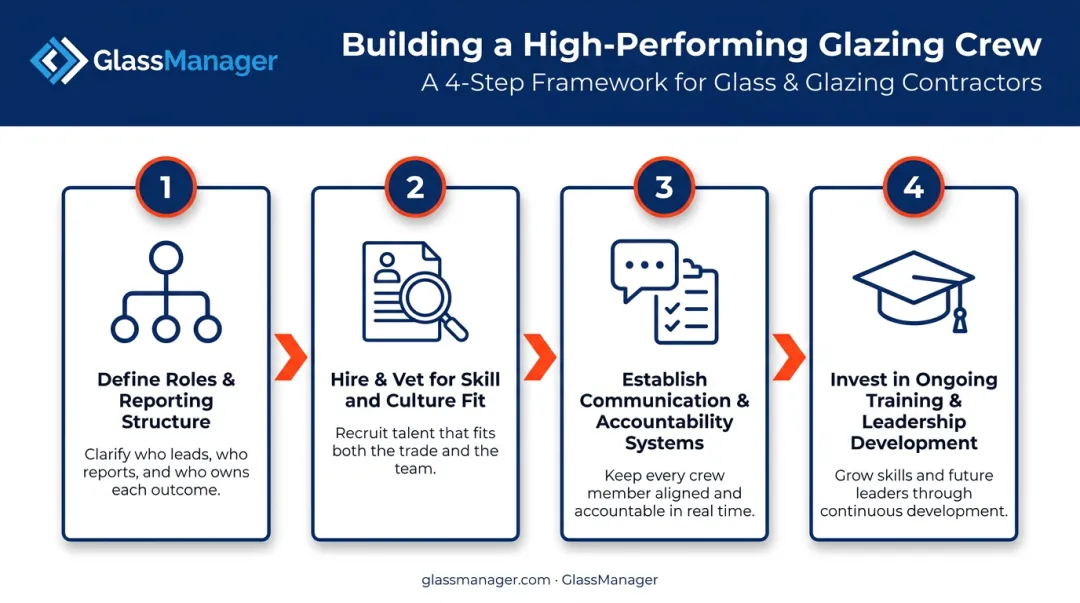 GlassManager

Building a High-Performing Glazing Crew

A 4-Step Framework for Glass & Glazing Contractors

1

Define Roles & Reporting Structure

Clarify who leads, who reports, and who owns each outcome.

2

Hire & Vet for Skill and Culture Fit

Recruit talent that fits both the trade and the team.

3

Establish Communication & Accountability Systems

Keep every crew member aligned and accountable in real time.

4

Invest in Ongoing Training & Leadership Development

Grow skills and future leaders through continuous development.

glassmanager.com · GlassManager